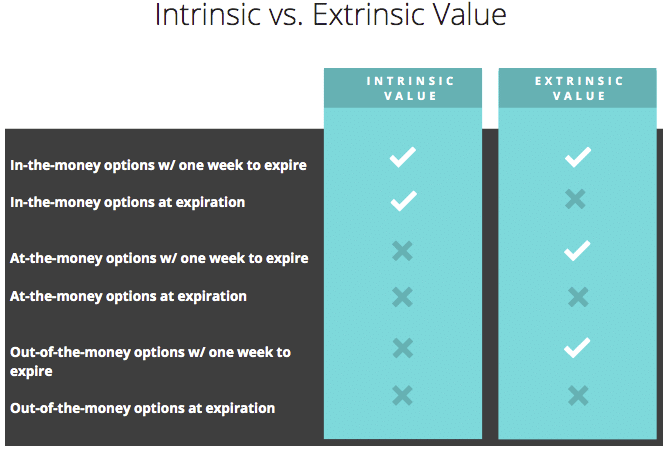 Intrinsic vs. Extrinsic Value

| | INTRINSIC VALUE | EXTRINSIC VALUE |
|---|---|---|
| In-the-money options w/ one week to expire | ✓ | ✓ |
| In-the-money options at expiration | ✓ | ✗ |
| At-the-money options w/ one week to expire | ✗ | ✓ |
| At-the-money options at expiration | ✗ | ✗ |
| Out-of-the-money options w/ one week to expire | ✗ | ✓ |
| Out-of-the-money options at expiration | ✗ | ✗ |